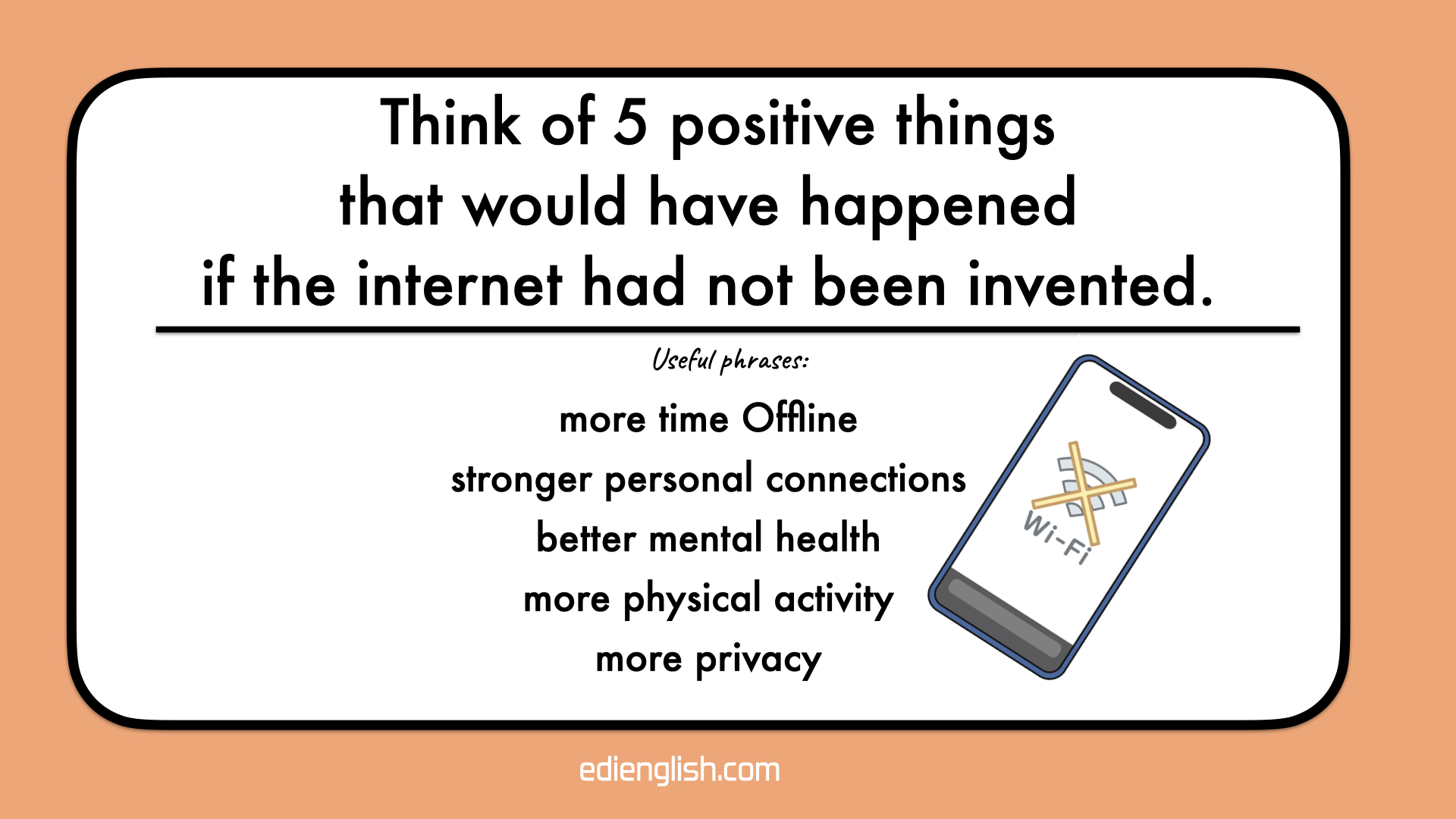 Think of 5 positive things that would have happened if the internet had not been invented.

Useful phrases:

more time Offline

stronger personal connections

better mental health

more physical activity

more privacy

Wi-Fi

edienglish.com